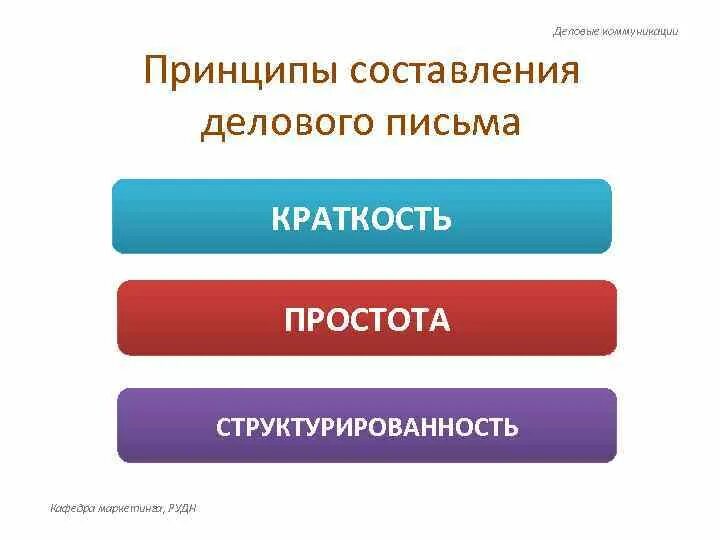 Деловые коммуникации

Принципы составления делового письма

КРАТКОСТЬ

ПРОСТОТА

СТРУКТУРИРОВАННОСТЬ

Кафедра маркетинга, РУДН